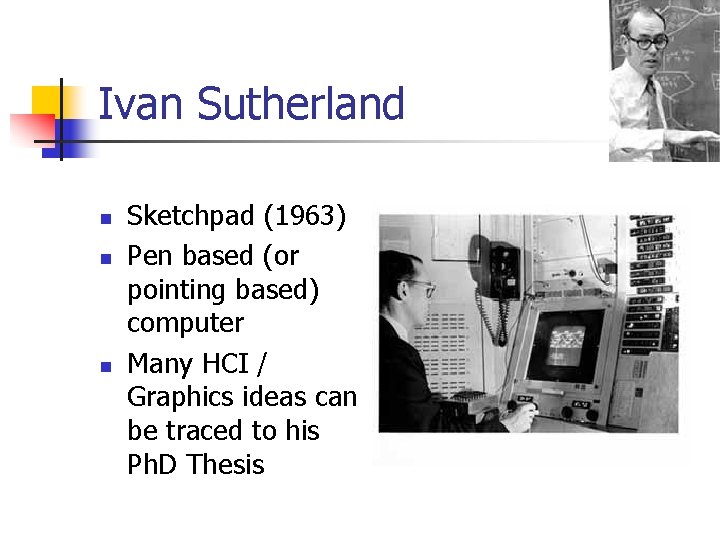 Ivan Sutherland

- Sketchpad (1963)
- Pen based (or pointing based) computer
- Many HCI / Graphics ideas can be traced to his PhD Thesis